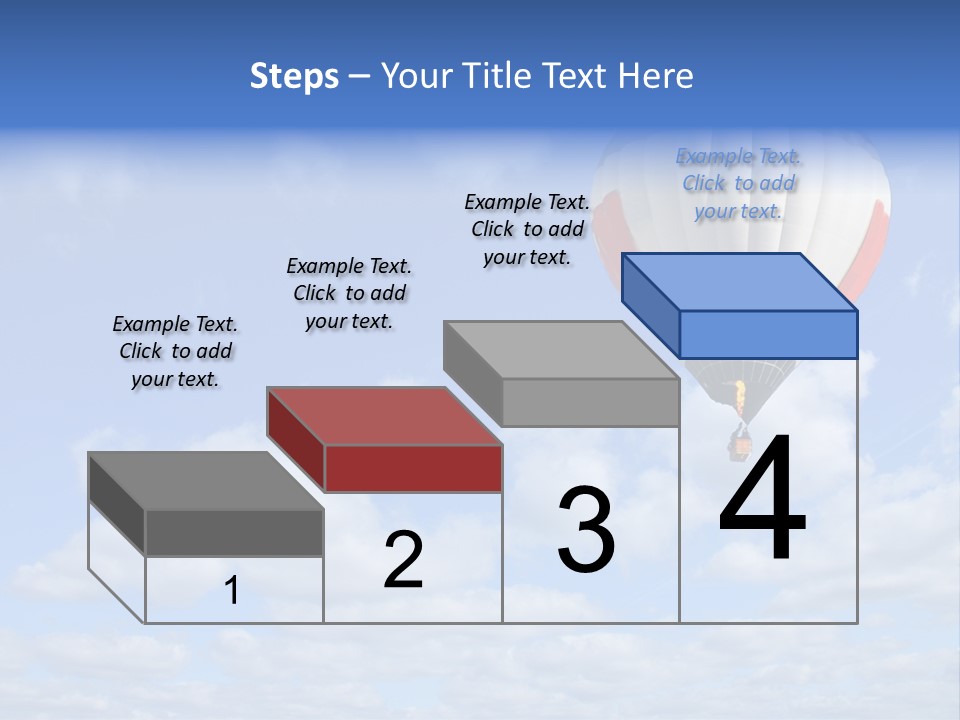 Steps – Your Title Text Here

Example Text. Click to add your text.

Example Text. Click to add your text.

Example Text. Click to add your text.

Example Text. Click to add your text.

1

2

3

4